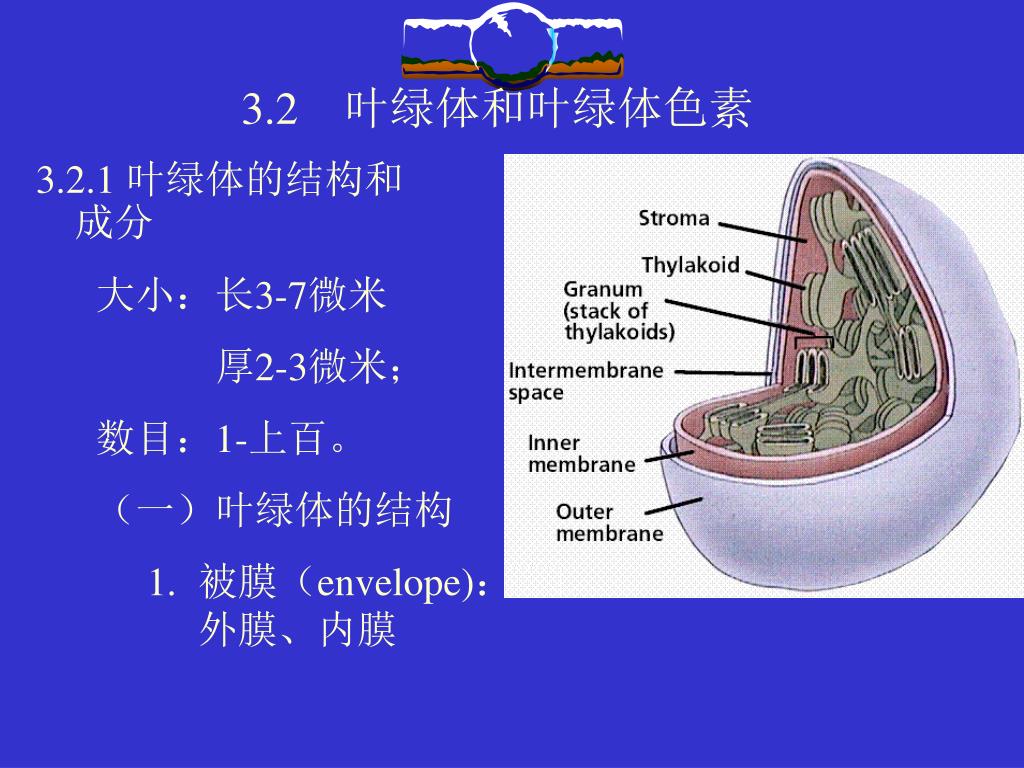 3.2　叶绿体和叶绿体色素

3.2.1 叶绿体的结构和成分

大小：长3-7微米

厚2-3微米；

数目：1-上百。

（一）叶绿体的结构

1. 被膜（envelope)：外膜、内膜

Stroma

Thylakoid

Granum (stack of thylakoids)

Intermembrane space

Inner membrane

Outer membrane